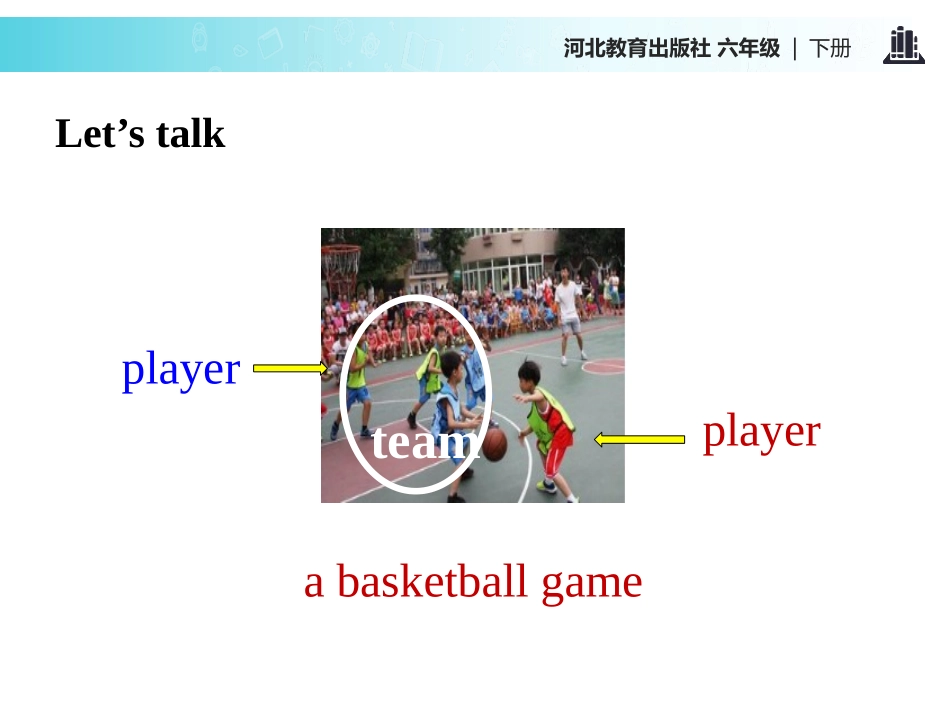 河北教育出版社 六年级 | 下册

Let’s talk

player

team

player

a basketball game